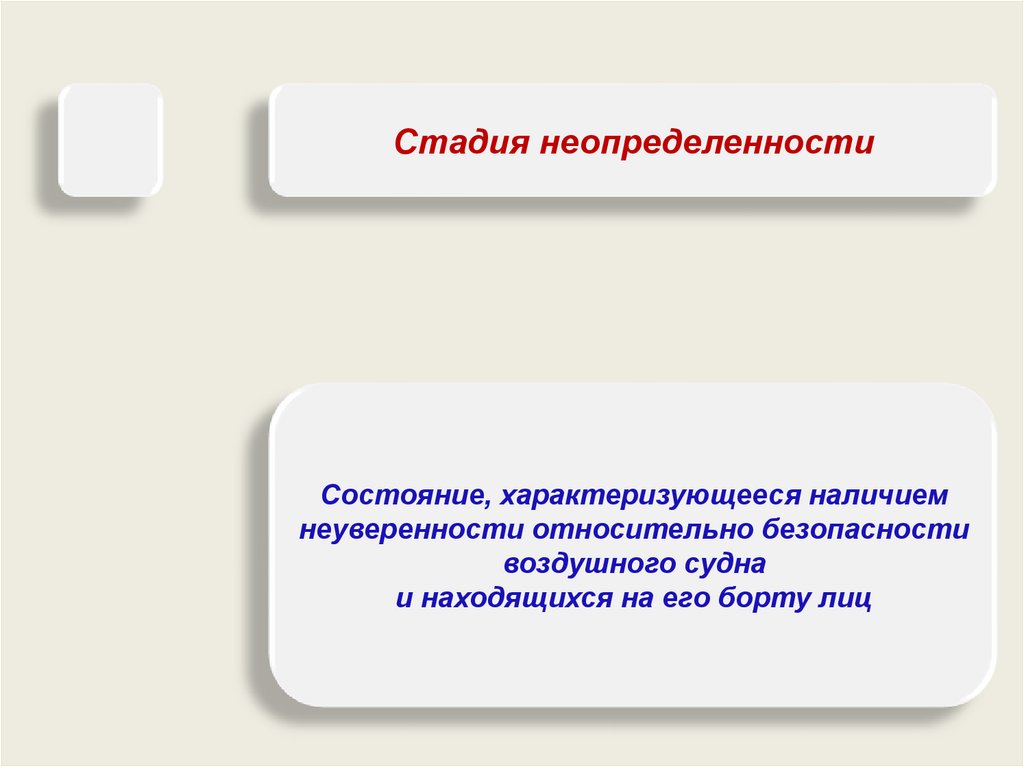 Стадия неопределенности

Состояние, характеризующееся наличием неуверенности относительно безопасности воздушного судна
и находящихся на его борту лиц